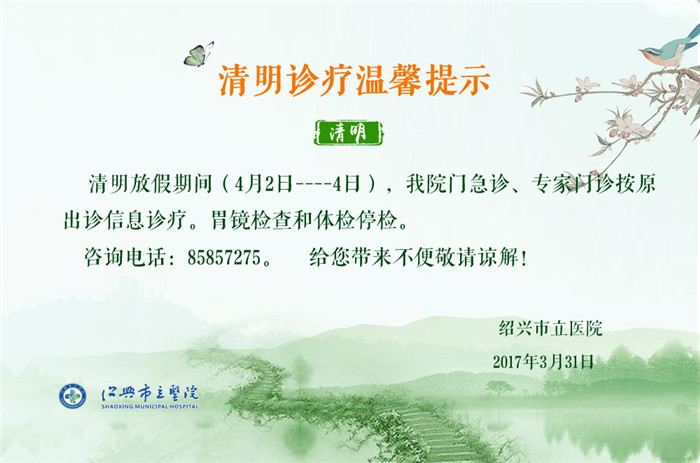 清明诊疗温馨提示

清明

清明放假期间（4月2日----4日），我院门急诊、专家门诊按原出诊信息诊疗。胃镜检查和体检停检。

咨询电话：85857275。　给您带来不便敬请谅解！

绍兴市立医院

2017年3月31日

绍兴市立医院
SHAOXING MUNICIPAL HOSPITAL